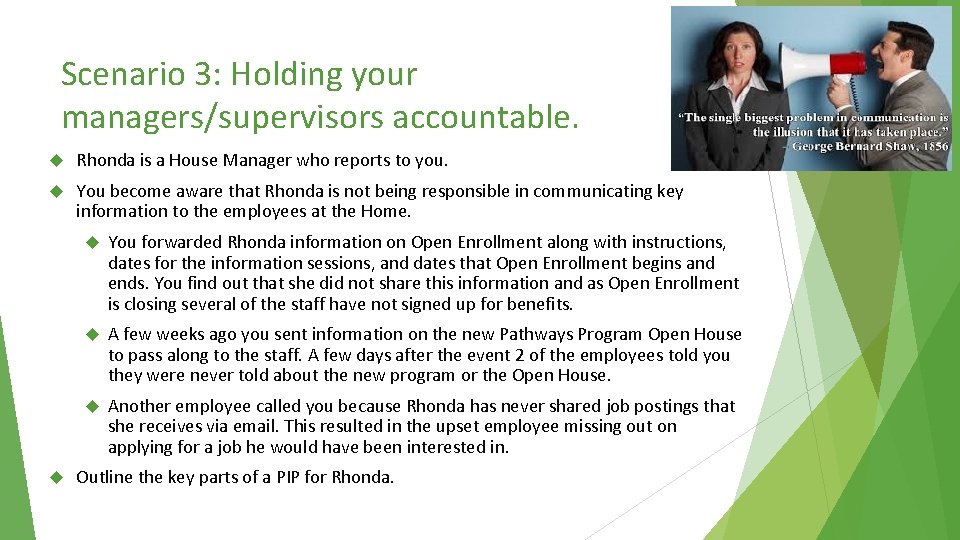 Scenario 3: Holding your managers/supervisors accountable.

"The single biggest problem in communication is the illusion that it has taken place." – George Bernard Shaw, 1856

Rhonda is a House Manager who reports to you.

You become aware that Rhonda is not being responsible in communicating key information to the employees at the Home.

You forwarded Rhonda information on Open Enrollment along with instructions, dates for the information sessions, and dates that Open Enrollment begins and ends. You find out that she did not share this information and as Open Enrollment is closing several of the staff have not signed up for benefits.

A few weeks ago you sent information on the new Pathways Program Open House to pass along to the staff. A few days after the event 2 of the employees told you they were never told about the new program or the Open House.

Another employee called you because Rhonda has never shared job postings that she receives via email. This resulted in the upset employee missing out on applying for a job he would have been interested in.

Outline the key parts of a PIP for Rhonda.